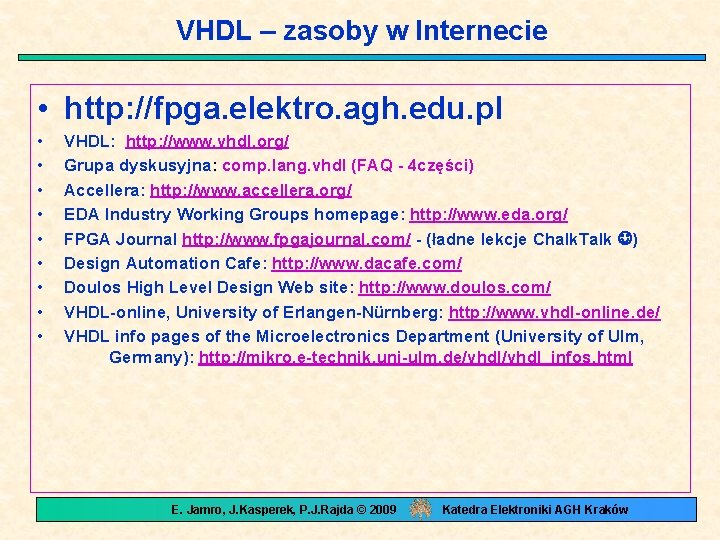 VHDL – zasoby w Internecie

• http://fpga.elektro.agh.edu.pl

• VHDL: http://www.vhdl.org/
• Grupa dyskusyjna: comp.lang.vhdl (FAQ - 4części)
• Accellera: http://www.accellera.org/
• EDA Industry Working Groups homepage: http://www.eda.org/
• FPGA Journal http://www.fpgajournal.com/ - (ładne lekcje ChalkTalk ☺)
• Design Automation Cafe: http://www.dacafe.com/
• Doulos High Level Design Web site: http://www.doulos.com/
• VHDL-online, University of Erlangen-Nürnberg: http://www.vhdl-online.de/
• VHDL info pages of the Microelectronics Department (University of Ulm, Germany): http://mikro.e-technik.uni-ulm.de/vhdl/vhdl_infos.html

E. Jamro, J.Kasperek, P.J.Rajda © 2009 Katedra Elektroniki AGH Kraków